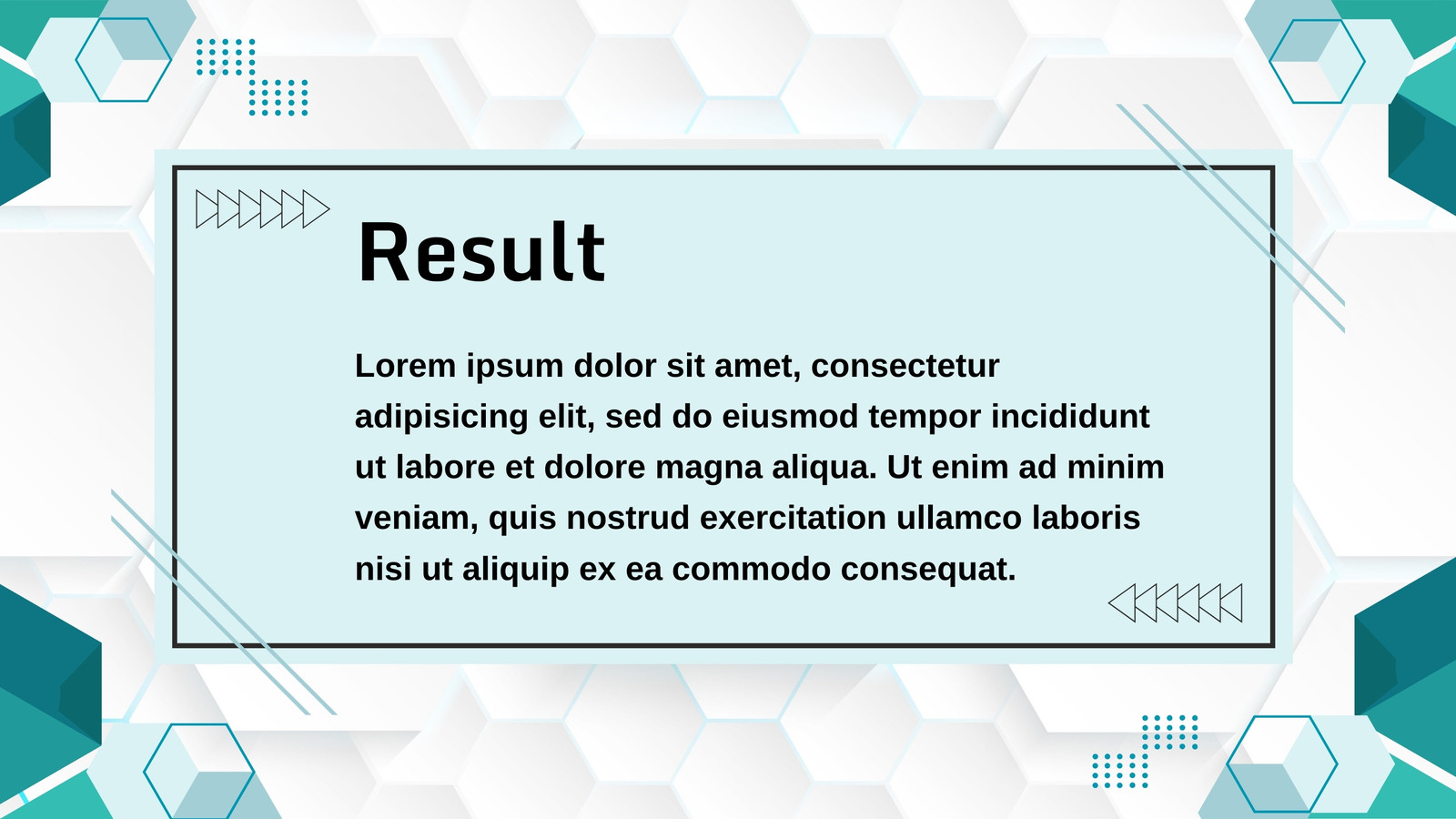 Result

Lorem ipsum dolor sit amet, consectetur adipisicing elit, sed do eiusmod tempor incididunt ut labore et dolore magna aliqua. Ut enim ad minim veniam, quis nostrud exercitation ullamco laboris nisi ut aliquip ex ea commodo consequat.